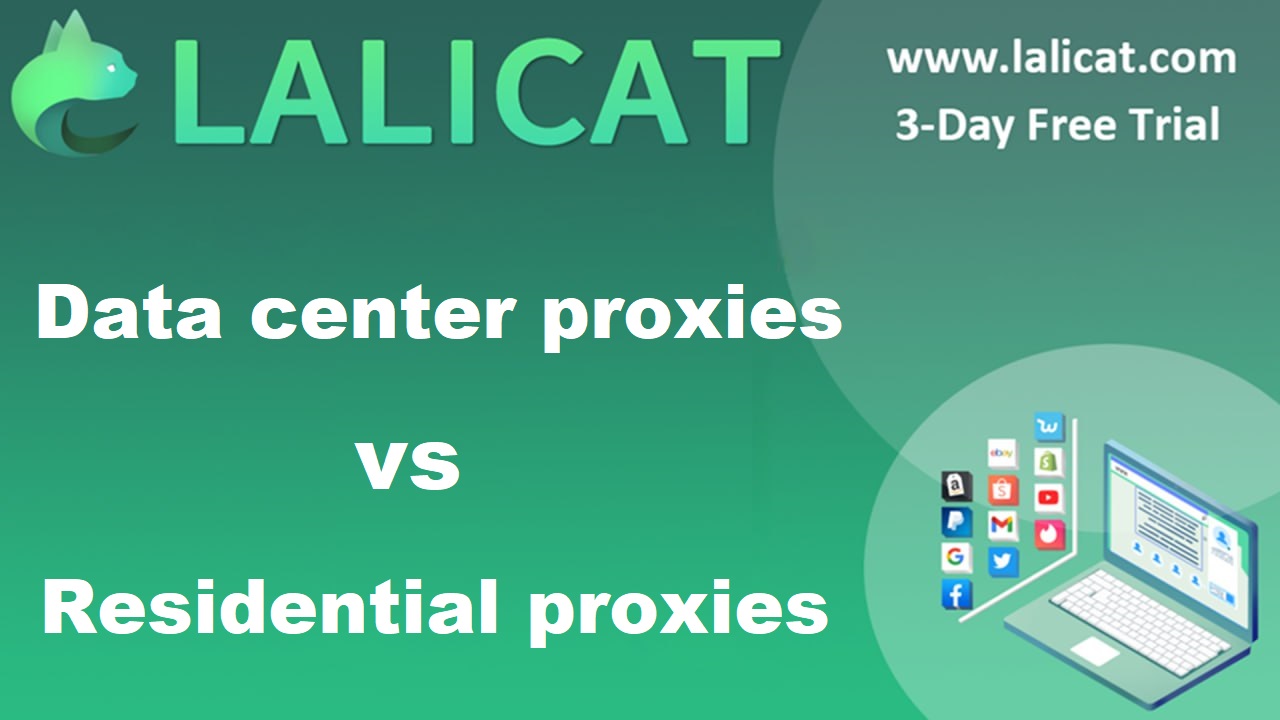 LALICAT

www.lalicat.com
3-Day Free Trial

Data center proxies

vs

Residential proxies